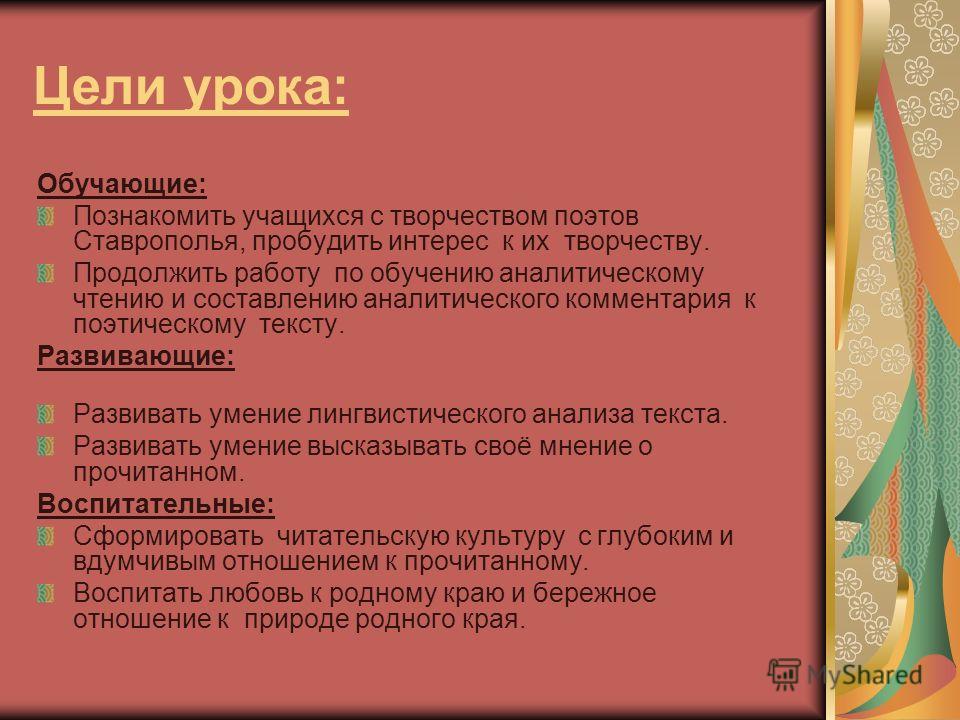 Цели урока:

Обучающие:

Познакомить учащихся с творчеством поэтов Ставрополья, пробудить интерес к их творчеству.

Продолжить работу по обучению аналитическому чтению и составлению аналитического комментария к поэтическому тексту.

Развивающие:

Развивать умение лингвистического анализа текста.

Развивать умение высказывать своё мнение о прочитанном.

Воспитательные:

Сформировать читательскую культуру с глубоким и вдумчивым отношением к прочитанному.

Воспитать любовь к родному краю и бережное отношение к природе родного края.

MyShared